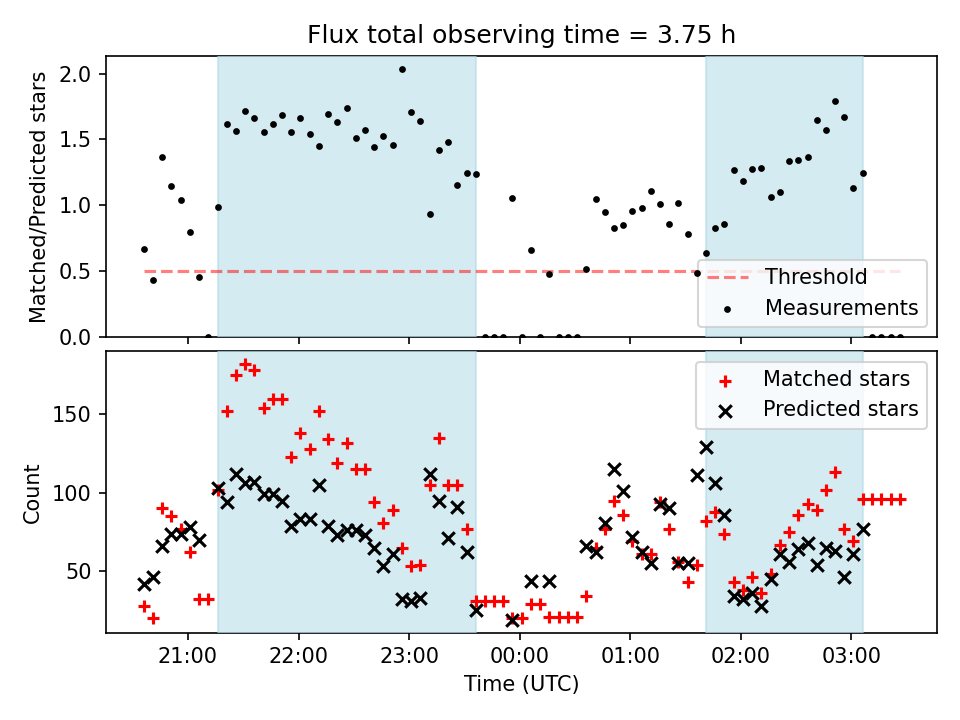 Flux total observing time = 3.75 h

Matched/Predicted stars

2.0
1.5
1.0
0.5
0.0

Threshold
Measurements

Count

150
100
50

Matched stars
Predicted stars

21:00 22:00 23:00 00:00 01:00 02:00 03:00

Time (UTC)